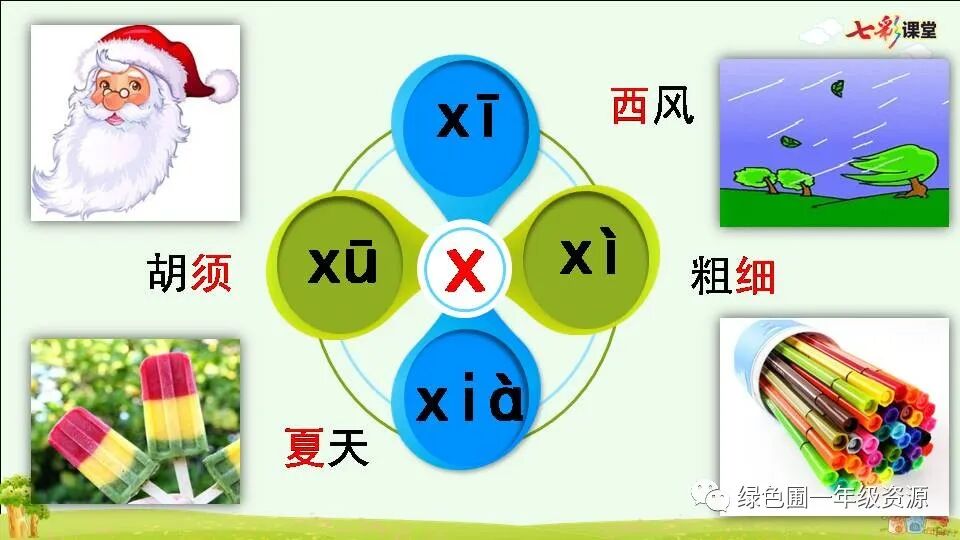 七彩课堂

xī

西风

xū

x

xì

胡须

粗细

xià

夏天

绿色圃一年级资源